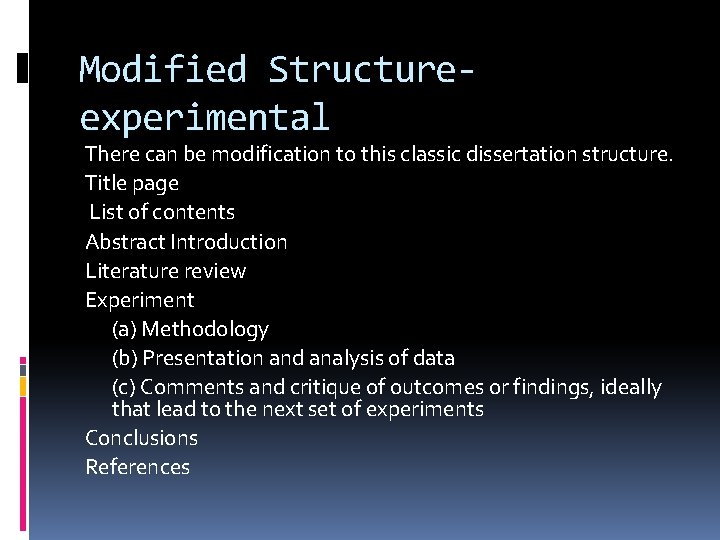 Modified Structure-experimental

There can be modification to this classic dissertation structure.

Title page

List of contents

Abstract Introduction

Literature review

Experiment

(a) Methodology

(b) Presentation and analysis of data

(c) Comments and critique of outcomes or findings, ideally that lead to the next set of experiments

Conclusions

References